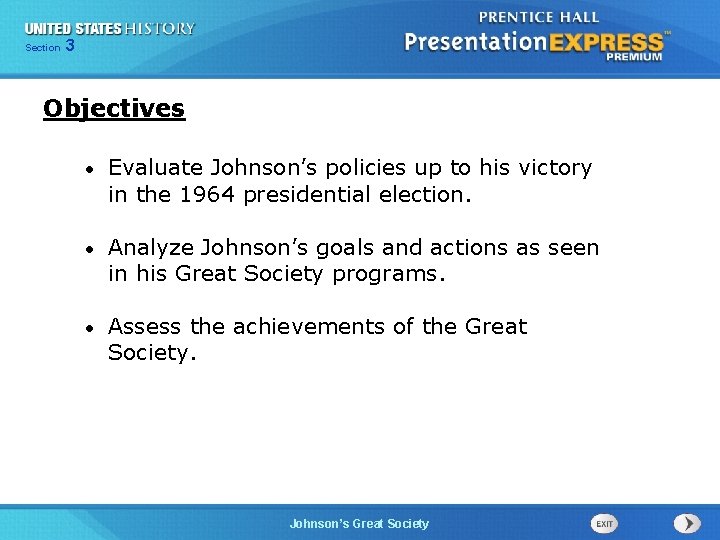 UNITED STATES HISTORY
Section 3

PRENTICE HALL
PresentationEXPRESS™
PREMIUM

Objectives

• Evaluate Johnson's policies up to his victory in the 1964 presidential election.

• Analyze Johnson's goals and actions as seen in his Great Society programs.

• Assess the achievements of the Great Society.

Johnson's Great Society

EXIT